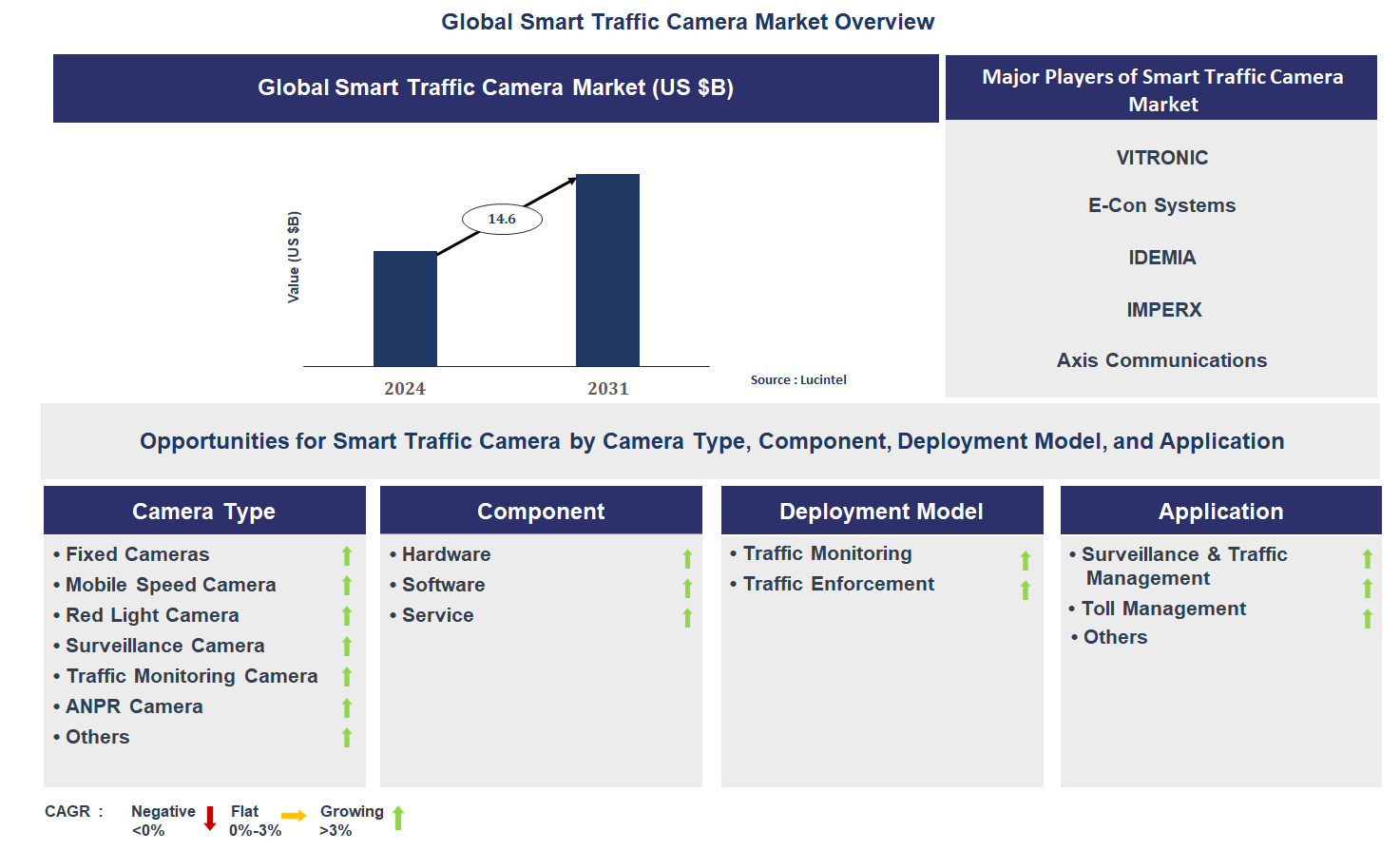 Global Smart Traffic Camera Market Overview

Global Smart Traffic Camera Market (US $B)

Value (US $B)

14.6

2024

2031

Source : Lucintel

Major Players of Smart Traffic Camera Market

VITRONIC

E-Con Systems

IDEMIA

IMPERX

Axis Communications

Opportunities for Smart Traffic Camera by Camera Type, Component, Deployment Model, and Application

Camera Type

• Fixed Cameras
• Mobile Speed Camera
• Red Light Camera
• Surveillance Camera
• Traffic Monitoring Camera
• ANPR Camera
• Others

Component

• Hardware
• Software
• Service

Deployment Model

• Traffic Monitoring
• Traffic Enforcement

Application

• Surveillance & Traffic Management
• Toll Management
• Others

CAGR : Negative <0% Flat 0%-3% Growing >3%